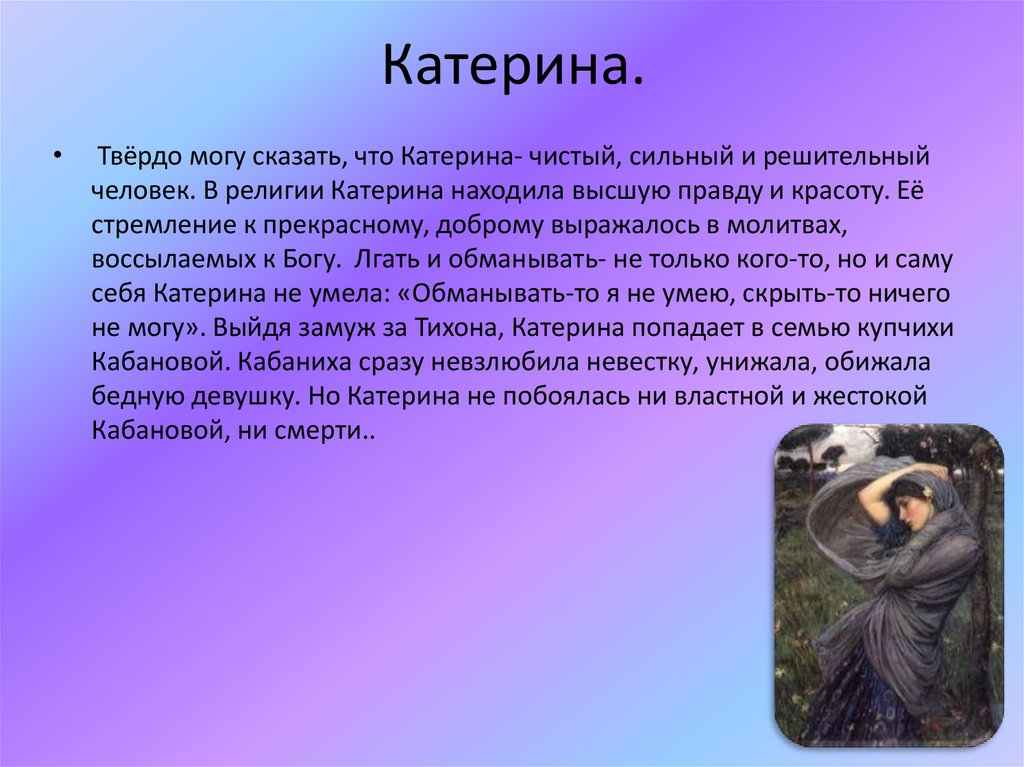 Катерина.

• Твёрдо могу сказать, что Катерина- чистый, сильный и решительный человек. В религии Катерина находила высшую правду и красоту. Её стремление к прекрасному, доброму выражалось в молитвах, воссылаемых к Богу. Лгать и обманывать- не только кого-то, но и саму себя Катерина не умела: «Обманывать-то я не умею, скрыть-то ничего не могу». Выйдя замуж за Тихона, Катерина попадает в семью купчихи Кабановой. Кабаниха сразу невзлюбила невестку, унижала, обижала бедную девушку. Но Катерина не побоялась ни властной и жестокой Кабановой, ни смерти..